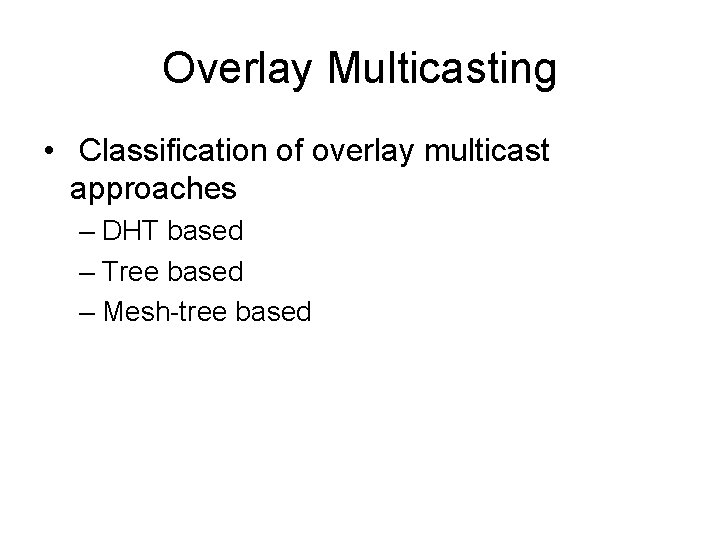 Overlay Multicasting

• Classification of overlay multicast approaches
– DHT based
– Tree based
– Mesh-tree based